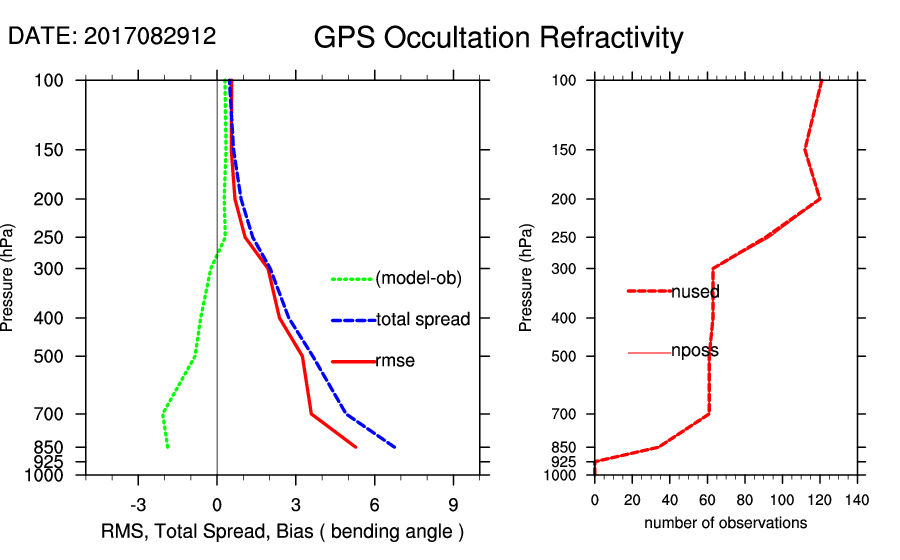 DATE: 2017082912

GPS Occultation Refractivity

Pressure (hPa)

100
150
200
250
300
400
500
700
850
925
1000

(model-ob)
total spread
rmse

-3 0 3 6 9

RMS, Total Spread, Bias ( bending angle )

Pressure (hPa)

100
150
200
250
300
400
500
700
850
925
1000

nused
nposs

0 20 40 60 80 100 120 140

number of observations